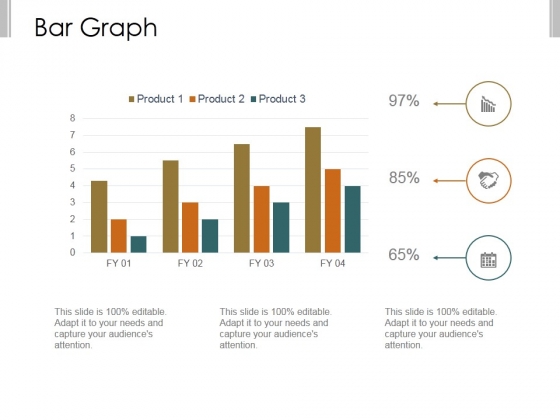 Bar Graph

Product 1 Product 2 Product 3

8
7
6
5
4
3
2
1
0

FY 01 FY 02 FY 03 FY 04

97%

85%

65%

This slide is 100% editable. Adapt it to your needs and capture your audience's attention.

This slide is 100% editable. Adapt it to your needs and capture your audience's attention.

This slide is 100% editable. Adapt it to your needs and capture your audience's attention.